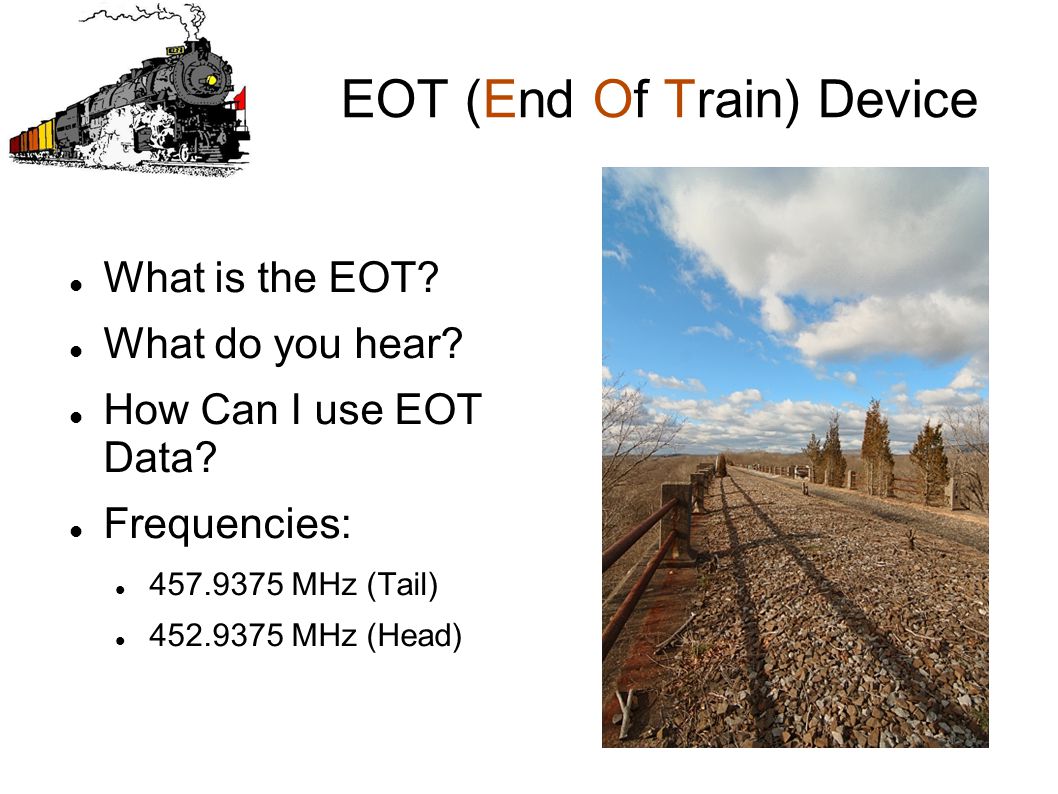 EOT (End Of Train) Device

- What is the EOT?
- What do you hear?
- How Can I use EOT Data?
- Frequencies:
  - 457.9375 MHz (Tail)
  - 452.9375 MHz (Head)